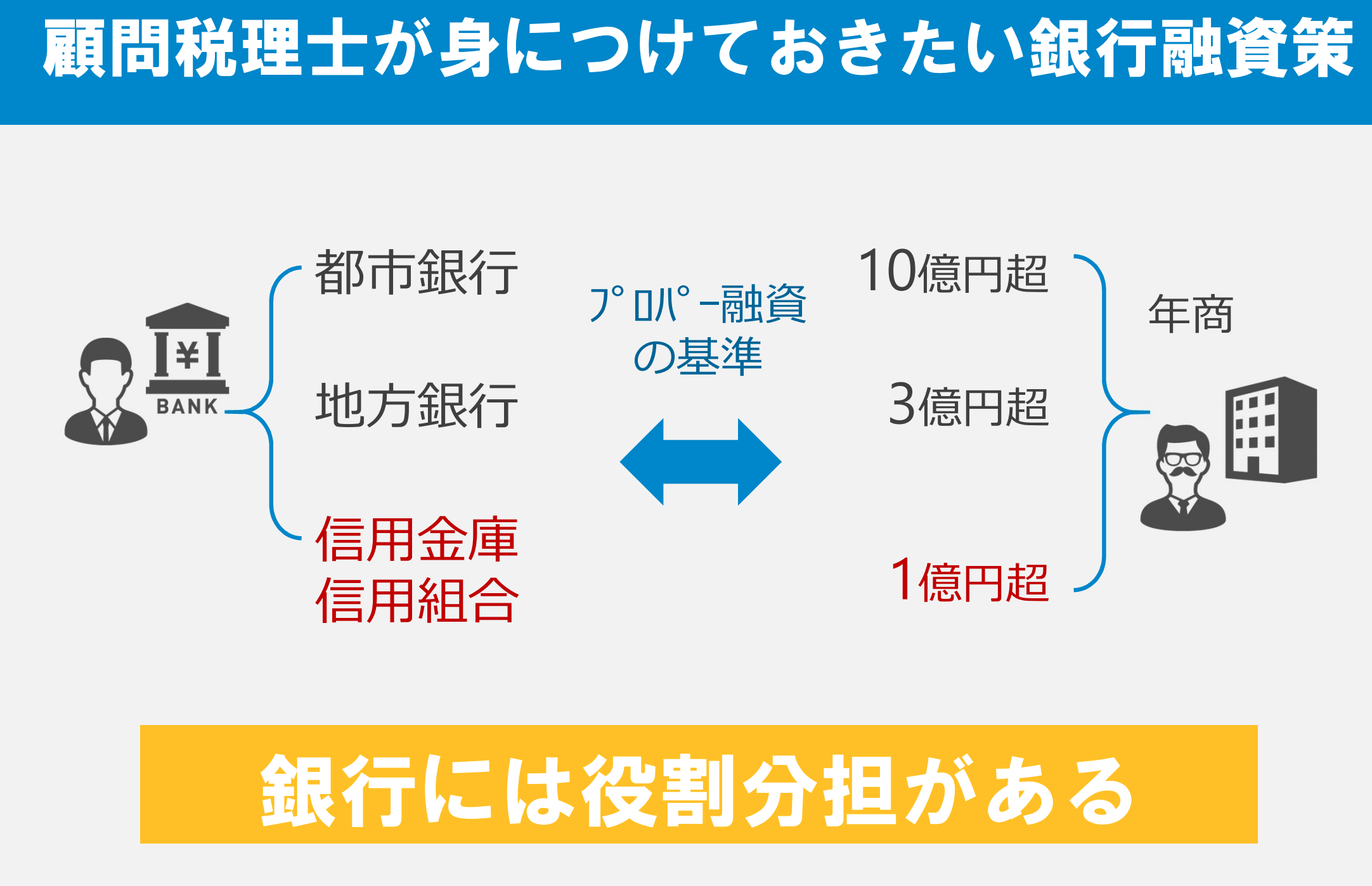 顧問税理士が身につけておきたい銀行融資策

¥

BANK

都市銀行

地方銀行

信用金庫
信用組合

ﾌﾟﾛﾊﾟｰ融資
の基準

10億円超

3億円超

1億円超

年商

銀行には役割分担がある